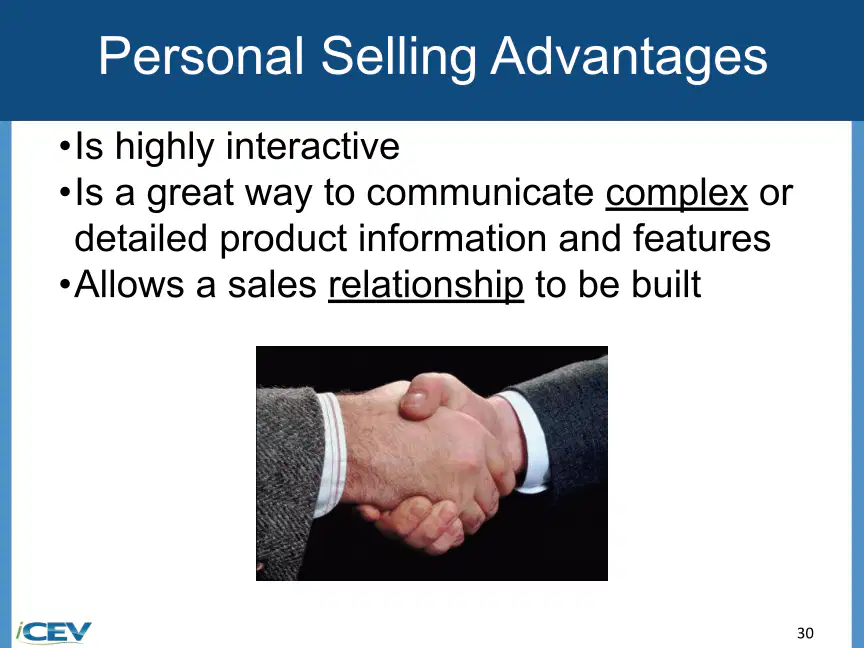 Personal Selling Advantages

•Is highly interactive
•Is a great way to communicate complex or detailed product information and features
•Allows a sales relationship to be built

iCEV

30